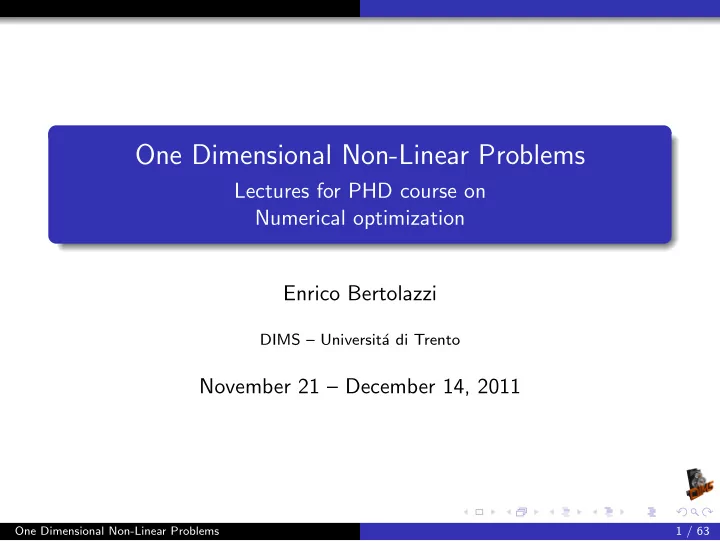 One Dimensional Non-Linear Problems

Lectures for PHD course on Numerical optimization

Enrico Bertolazzi

DIMS – Universitá di Trento

November 21 – December 14, 2011

One Dimensional Non-Linear Problems

1 / 63